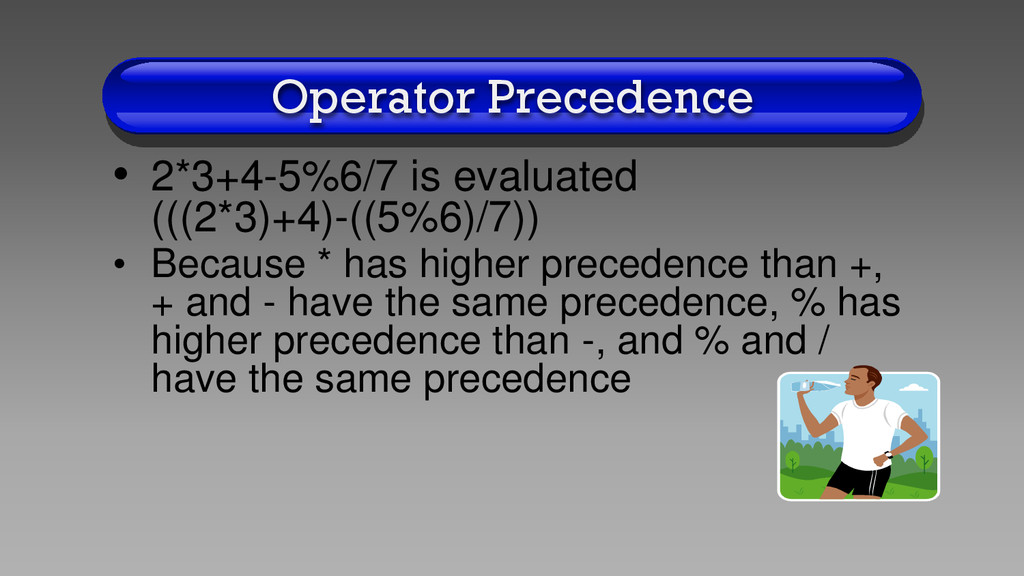 Operator Precedence

• 2*3+4-5%6/7 is evaluated (((2*3)+4)-((5%6)/7))

• Because * has higher precedence than +, + and - have the same precedence, % has higher precedence than -, and % and / have the same precedence